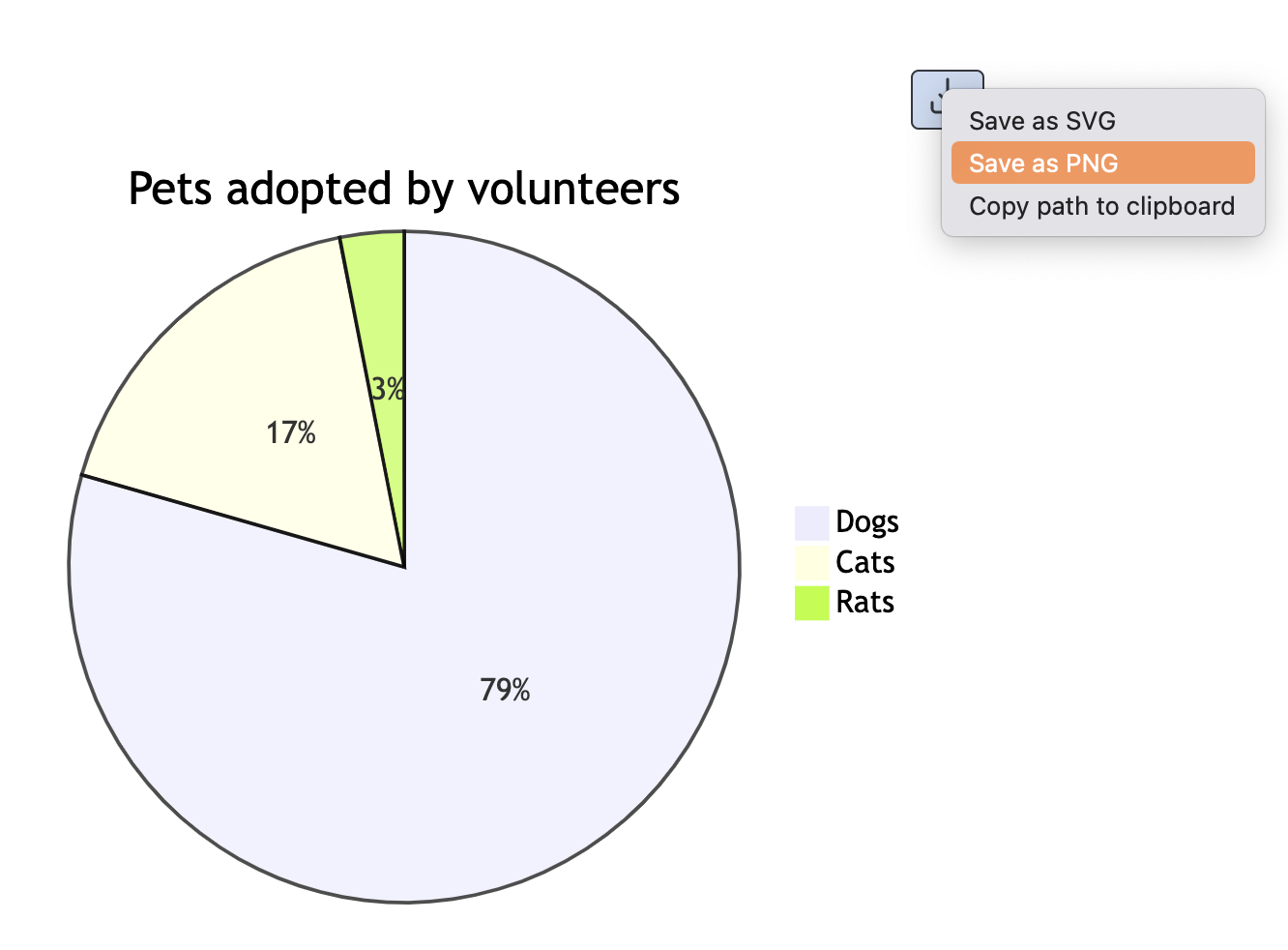 Save as SVG
Save as PNG
Copy path to clipboard

Pets adopted by volunteers

3%
17%
79%

Dogs
Cats
Rats